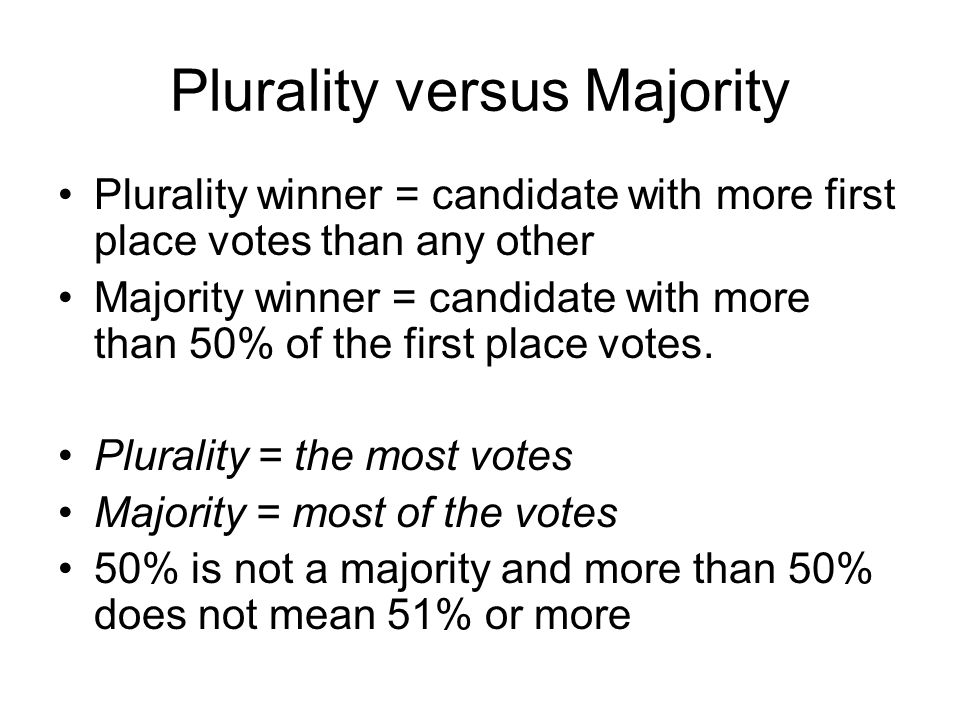 Plurality versus Majority

• Plurality winner = candidate with more first place votes than any other
• Majority winner = candidate with more than 50% of the first place votes.

• Plurality = the most votes
• Majority = most of the votes
• 50% is not a majority and more than 50% does not mean 51% or more